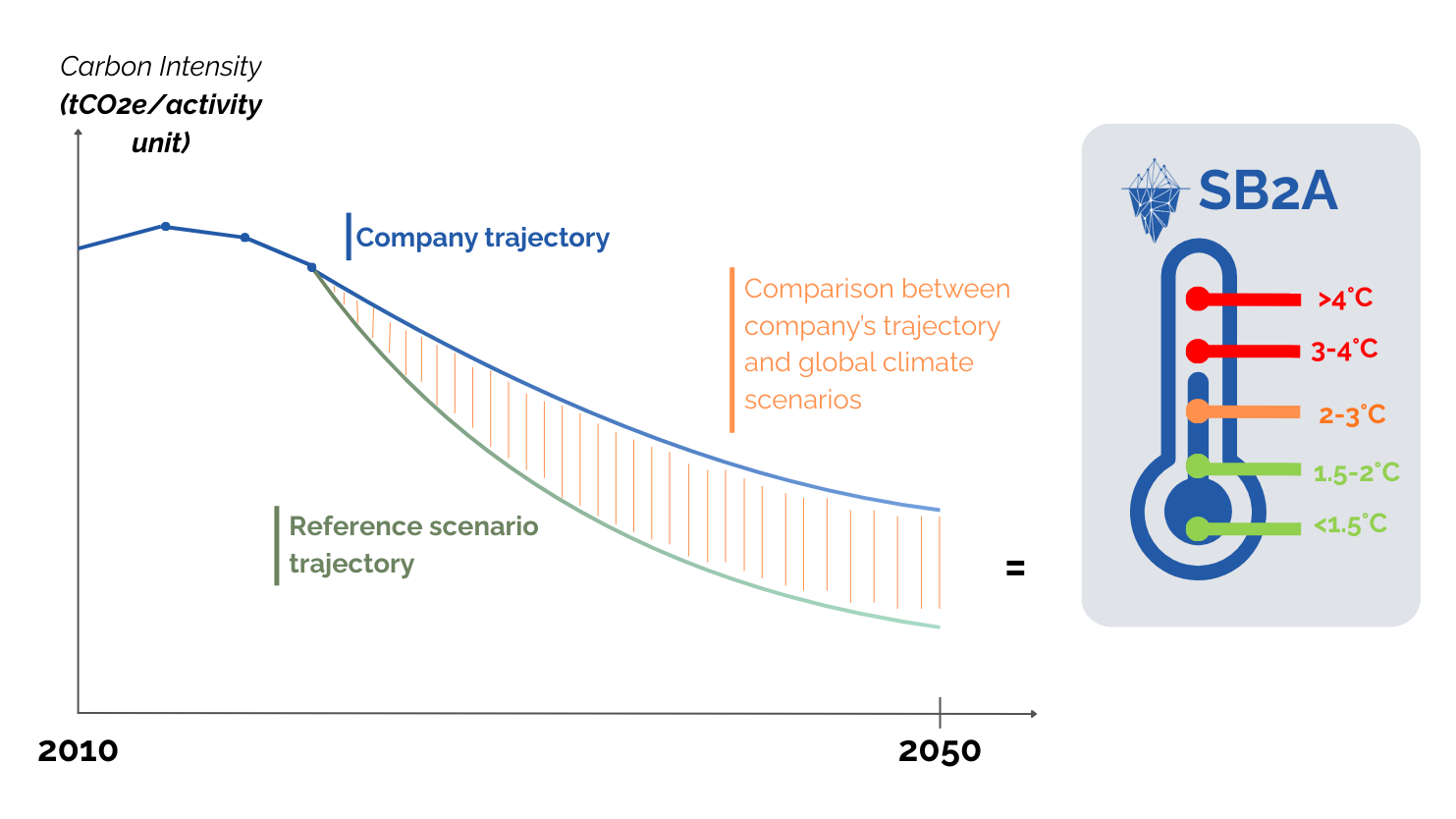 Carbon Intensity
(tCO2e/activity unit)

Company trajectory

Comparison between company's trajectory and global climate scenarios

Reference scenario trajectory

=

2010

2050

SB2A

>4°C
3-4°C
2-3°C
1.5-2°C
<1.5°C